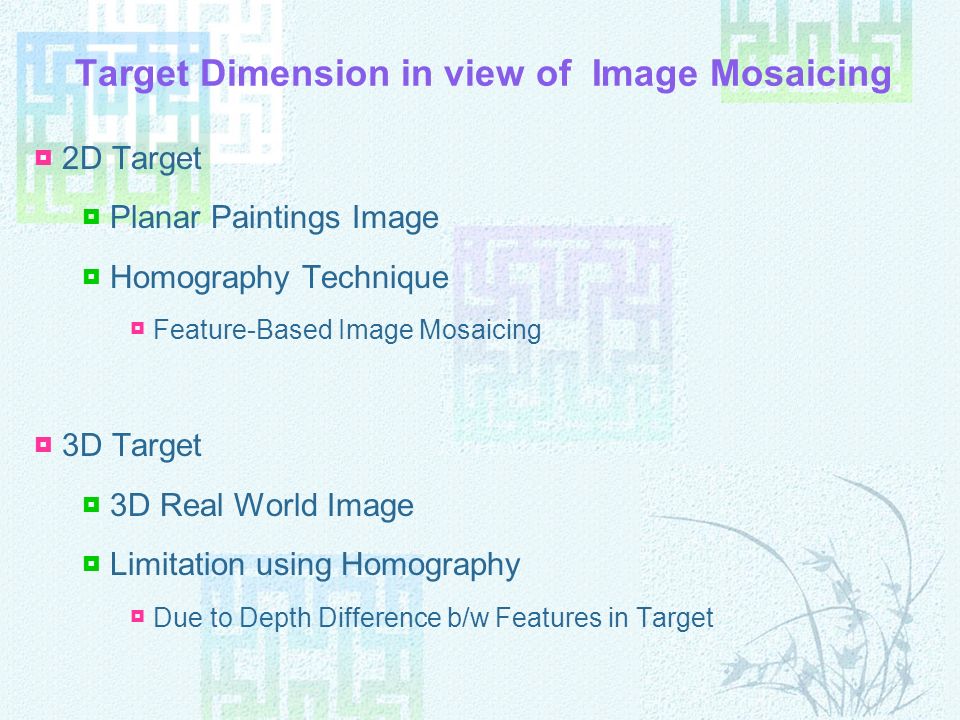 Target Dimension in view of  Image Mosaicing

2D Target

Planar Paintings Image

Homography Technique

Feature-Based Image Mosaicing

3D Target

3D Real World Image

Limitation using Homography

Due to Depth Difference b/w Features in Target